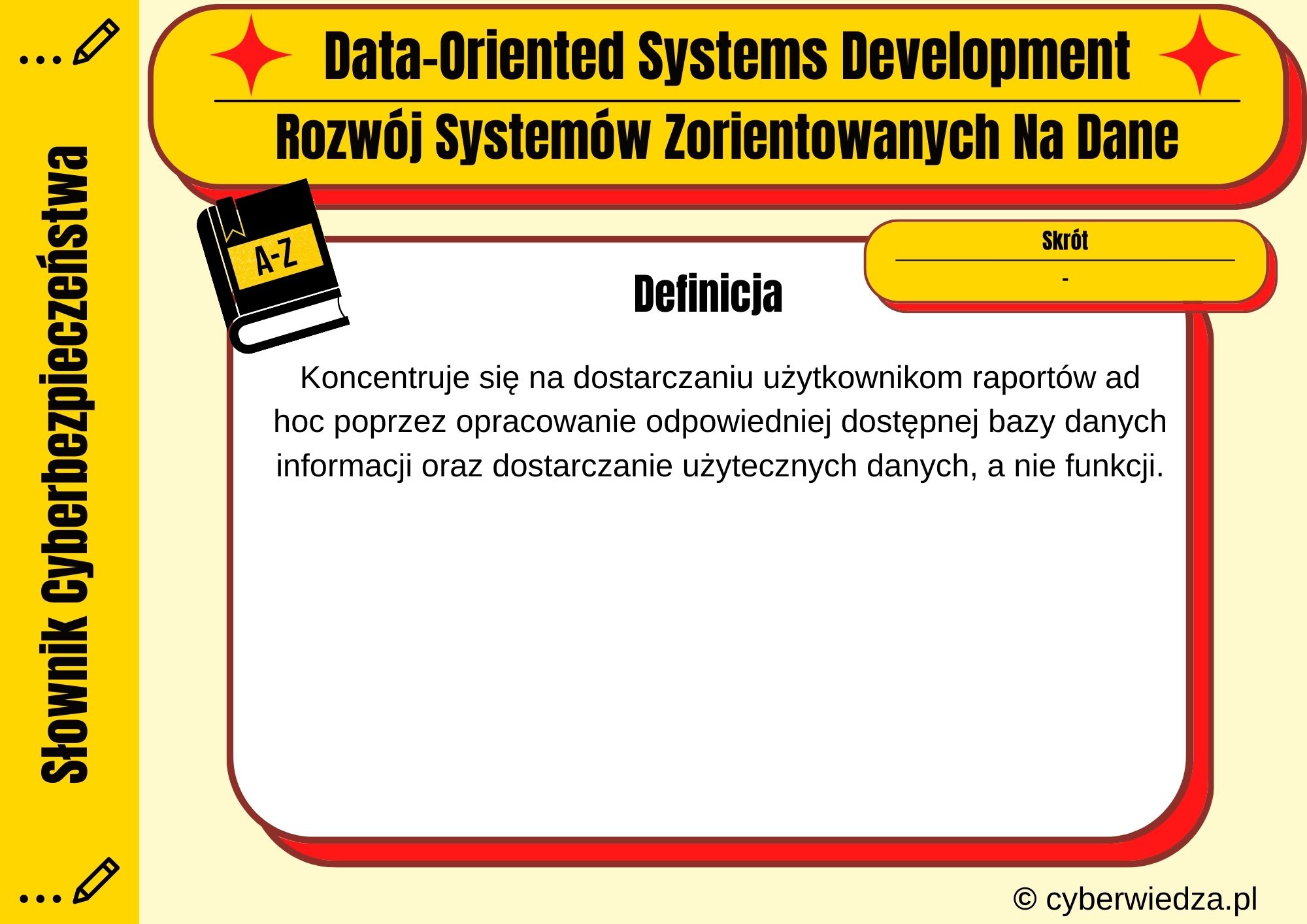 Słownik Cyberbezpieczeństwa

Data-Oriented Systems Development

Rozwój Systemów Zorientowanych Na Dane

A-Z

Skrót

-

Definicja

Koncentruje się na dostarczaniu użytkownikom raportów ad hoc poprzez opracowanie odpowiedniej dostępnej bazy danych informacji oraz dostarczanie użytecznych danych, a nie funkcji.

© cyberwiedza.pl